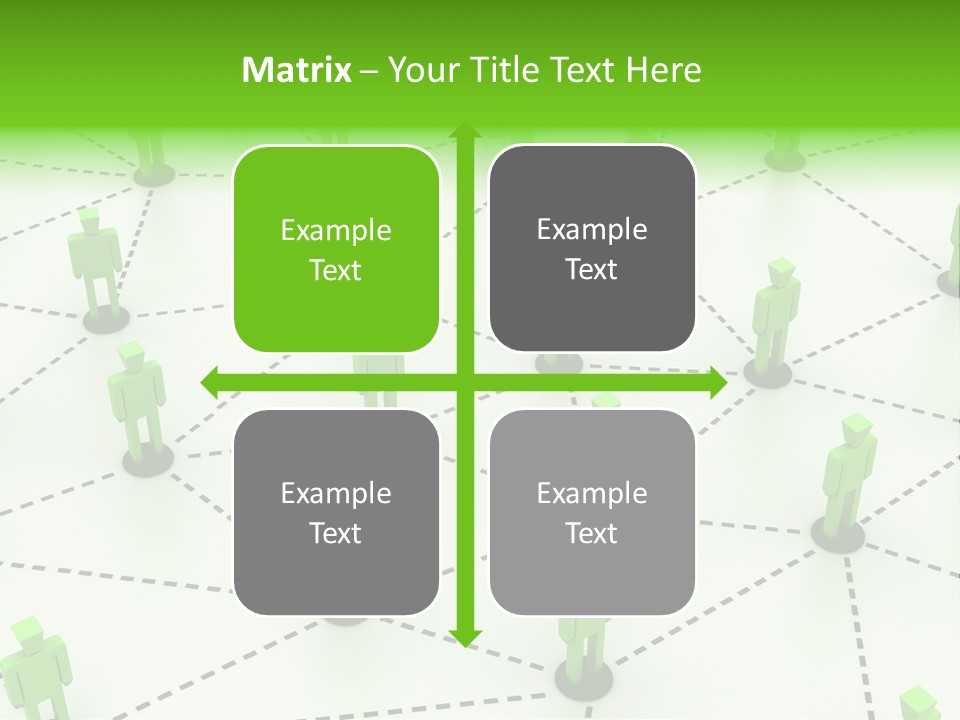 Matrix – Your Title Text Here

Example Text

Example Text

Example Text

Example Text